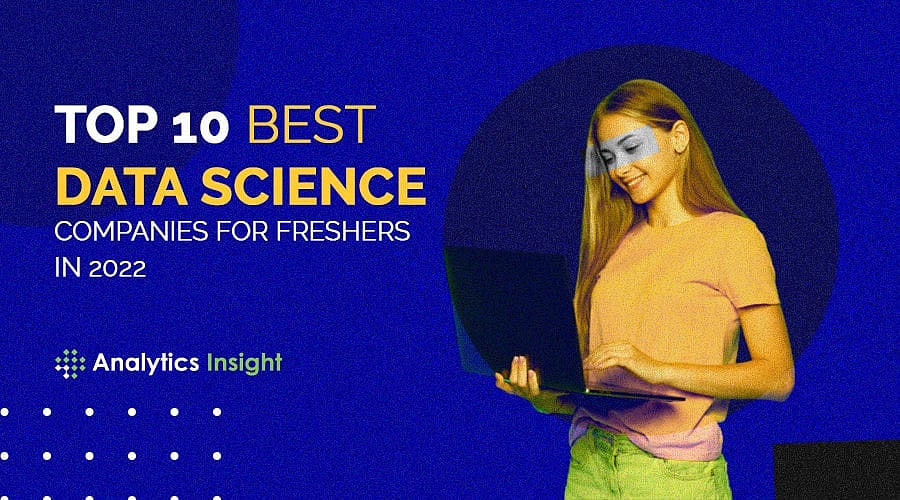 TOP 10 BEST
DATA SCIENCE
COMPANIES FOR FRESHERS
IN 2022

Analytics Insight